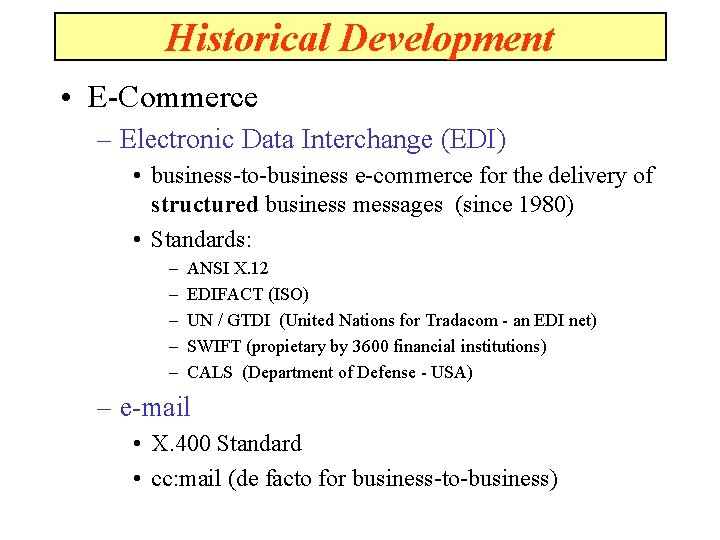 Historical Development

• E-Commerce

– Electronic Data Interchange (EDI)

• business-to-business e-commerce for the delivery of structured business messages (since 1980)

• Standards:

– ANSI X.12

– EDIFACT (ISO)

– UN / GTDI (United Nations for Tradacom - an EDI net)

– SWIFT (propietary by 3600 financial institutions)

– CALS (Department of Defense - USA)

– e-mail

• X.400 Standard

• cc:mail (de facto for business-to-business)